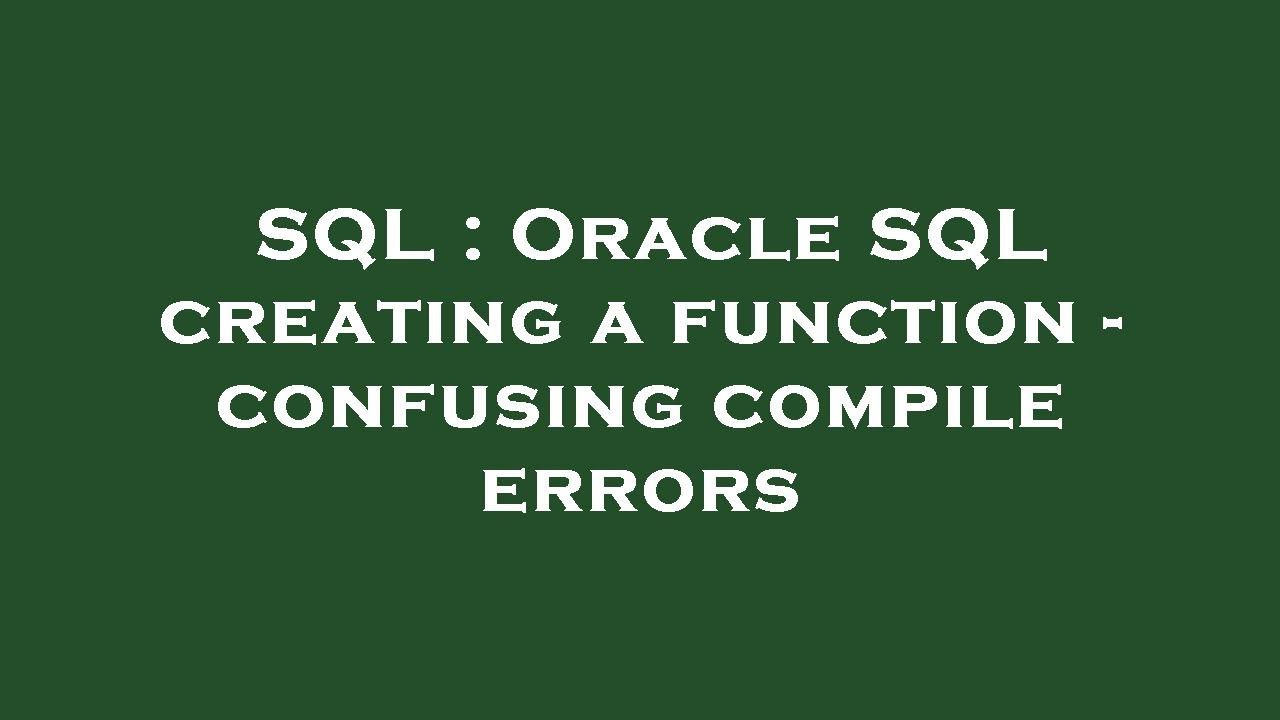 SQL : Oracle SQL creating a function - confusing compile errors